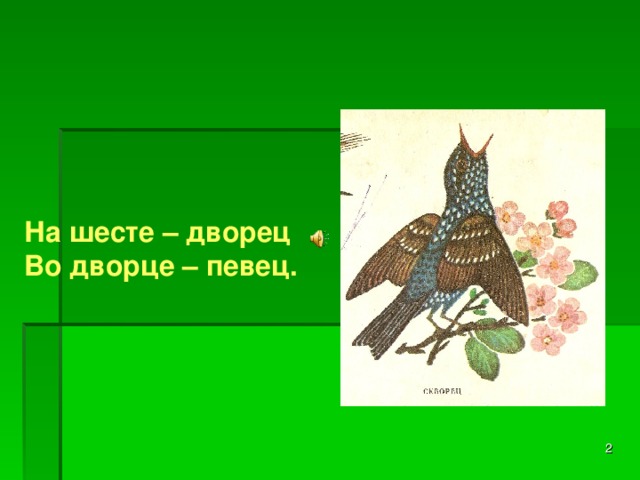 На шесте – дворец
Во дворце – певец.

СКВОРЕЦ

2